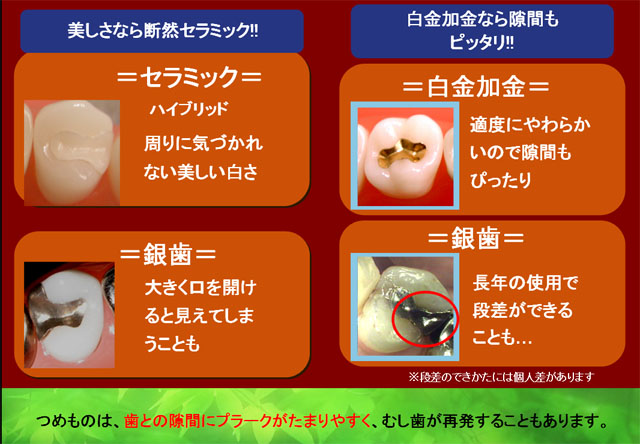 美しさなら断然セラミック!!

＝セラミック＝

ハイブリッド

周りに気づかれない美しい白さ

＝銀歯＝

大きく口を開けると見えてしまうことも

白金加金なら隙間もピッタリ!!

＝白金加金＝

適度にやわらかいので隙間もぴったり

＝銀歯＝

長年の使用で段差ができることも…

※段差のできかたには個人差があります

つめものは、歯との隙間にプラークがたまりやすく、むし歯が再発することもあります。